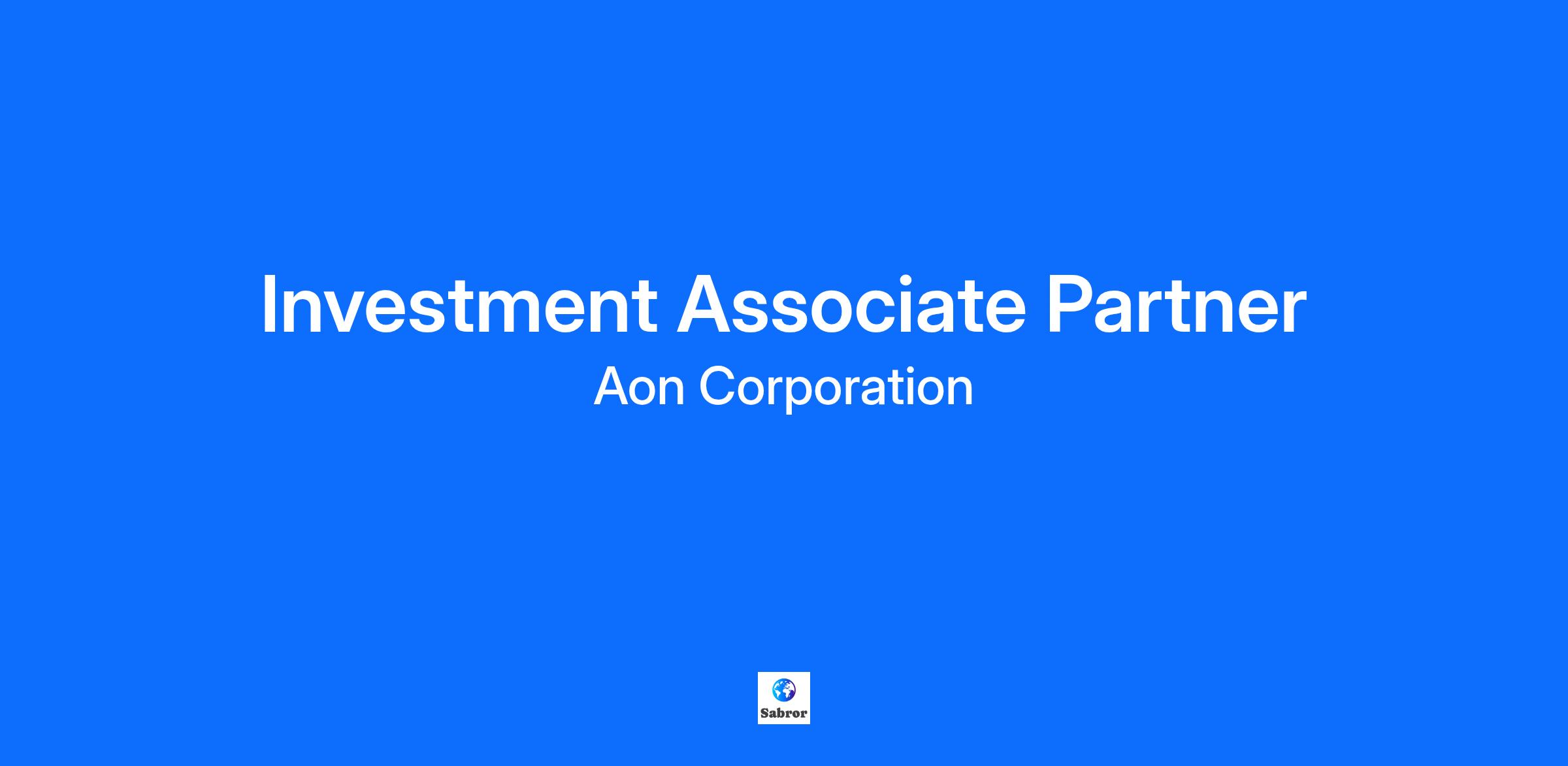 Investment Associate Partner
Aon Corporation

Sabror